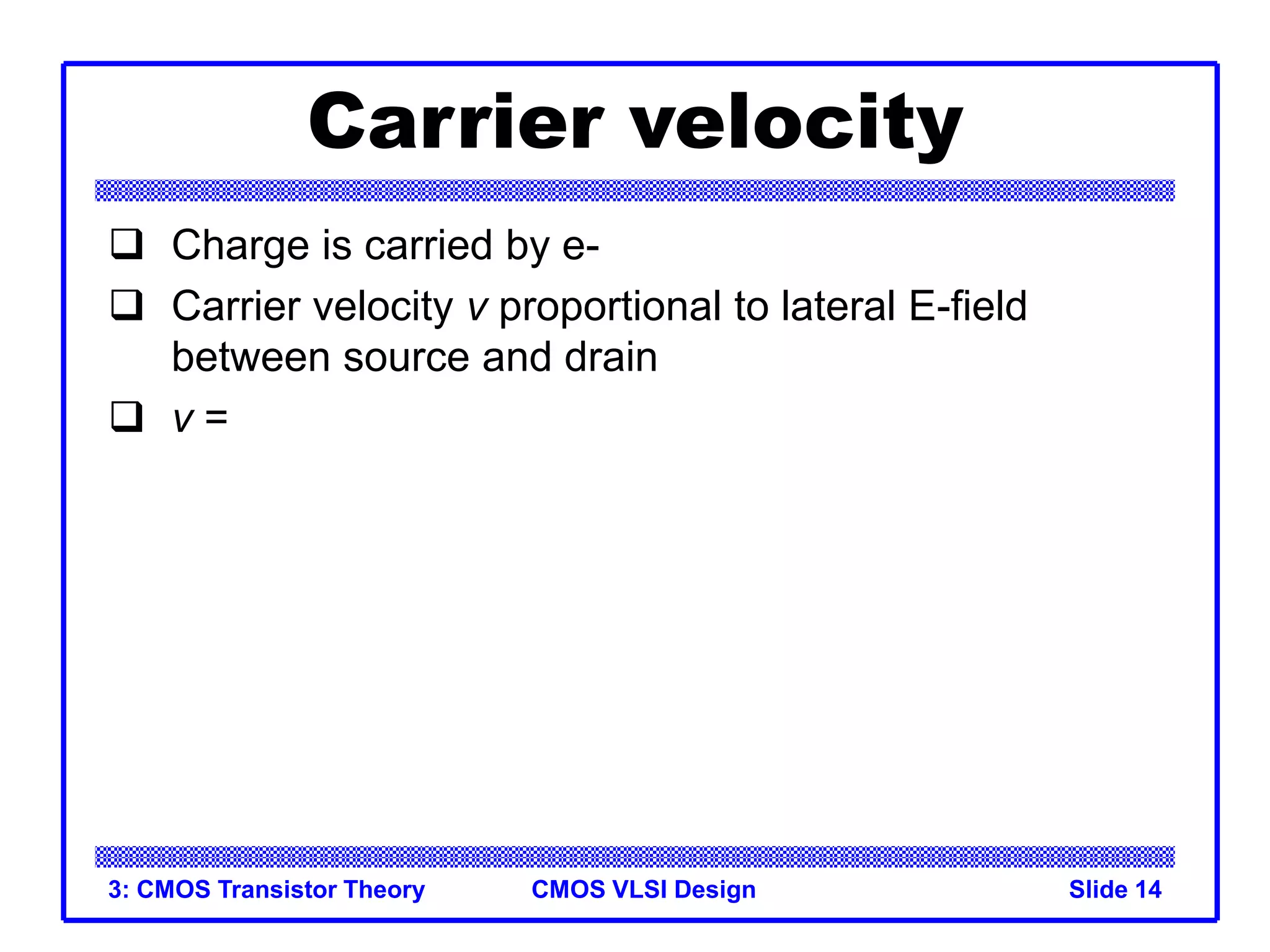 Carrier velocity

❑ Charge is carried by e-

❑ Carrier velocity $v$ proportional to lateral E-field between source and drain

❑ $v$ =

3: CMOS Transistor Theory    CMOS VLSI Design    Slide 14